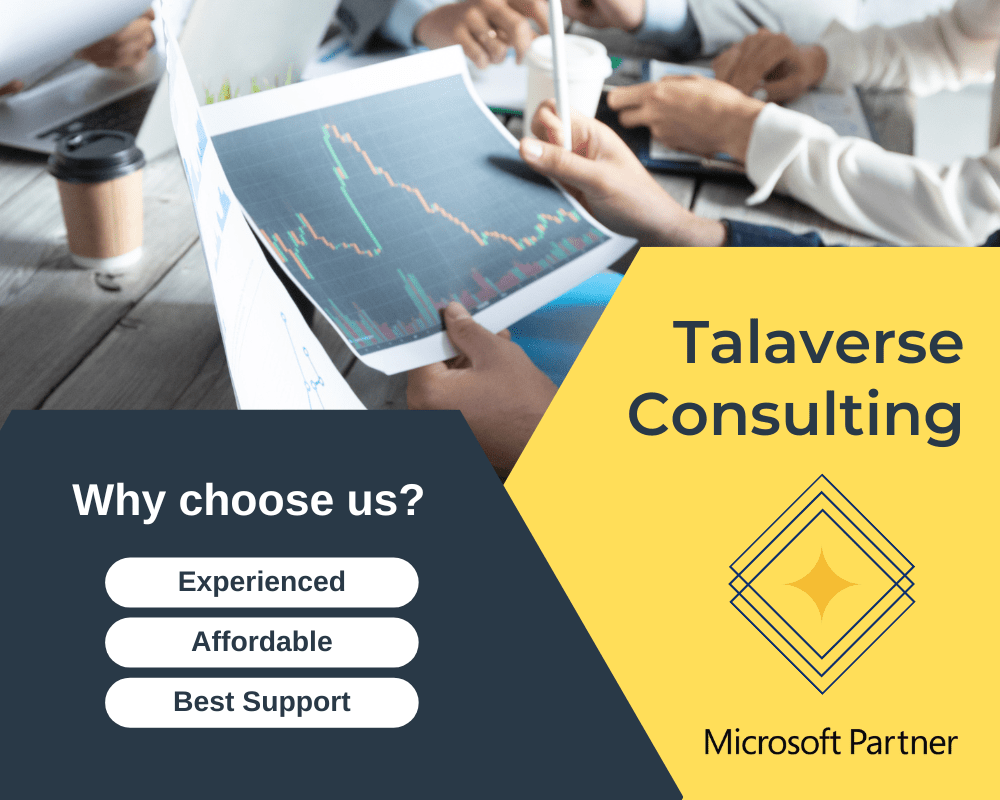 Talaverse Consulting

Why choose us?

Experienced

Affordable

Best Support

Microsoft Partner